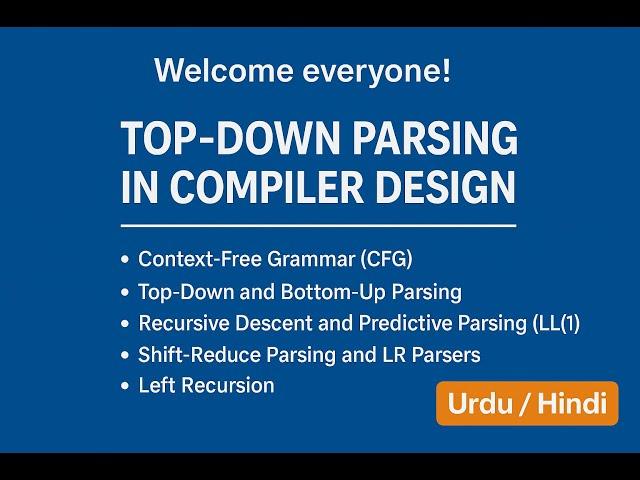 Welcome everyone!

TOP-DOWN PARSING IN COMPILER DESIGN

• Context-Free Grammar (CFG)
• Top-Down and Bottom-Up Parsing
• Recursive Descent and Predictive Parsing (LL(1)
• Shift-Reduce Parsing and LR Parsers
• Left Recursion

Urdu / Hindi